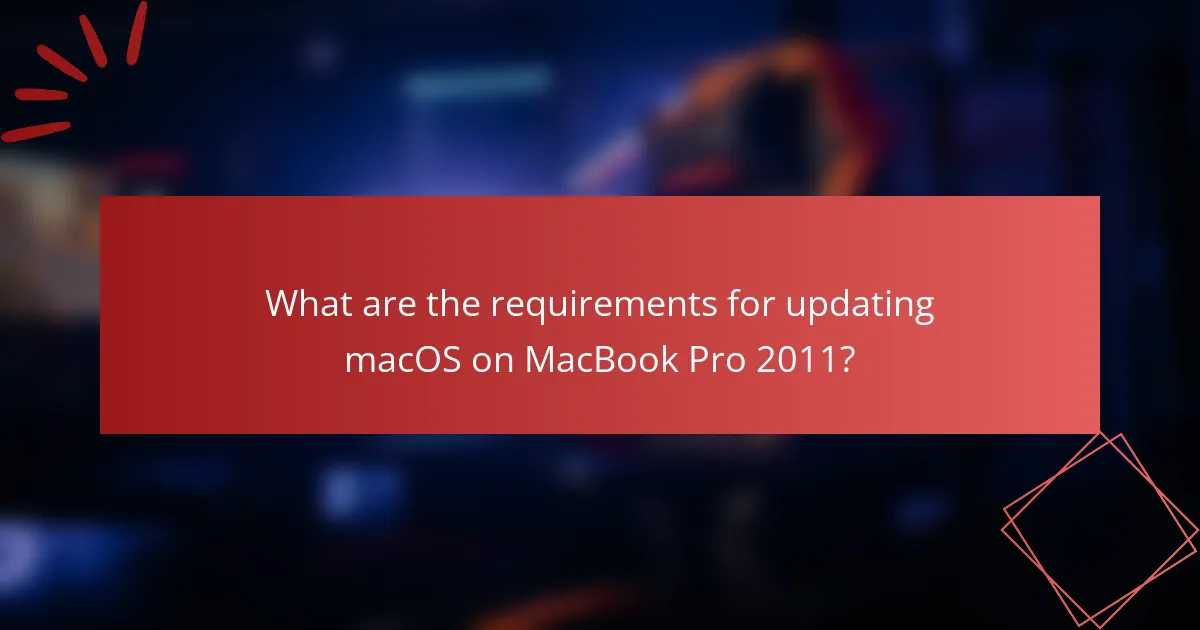 What are the requirements for updating macOS on MacBook Pro 2011?